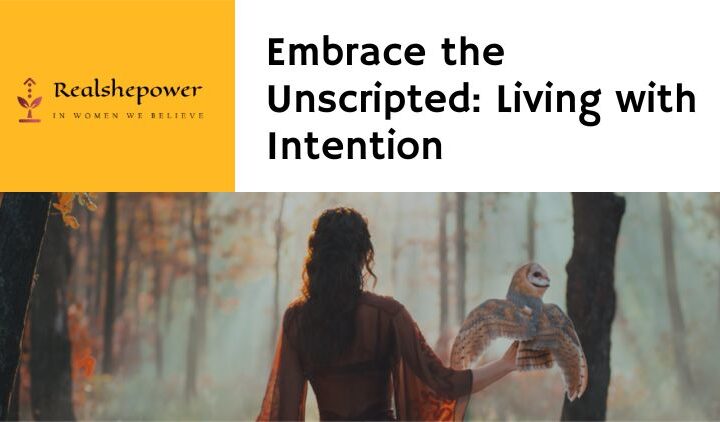 Realshepower
IN WOMEN WE BELIEVE

Embrace the Unscripted: Living with Intention